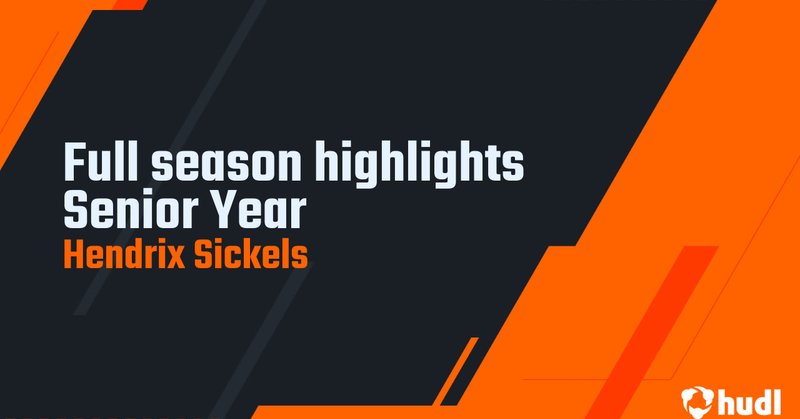 Full season highlights
Senior Year
Hendrix Sickels

hudl